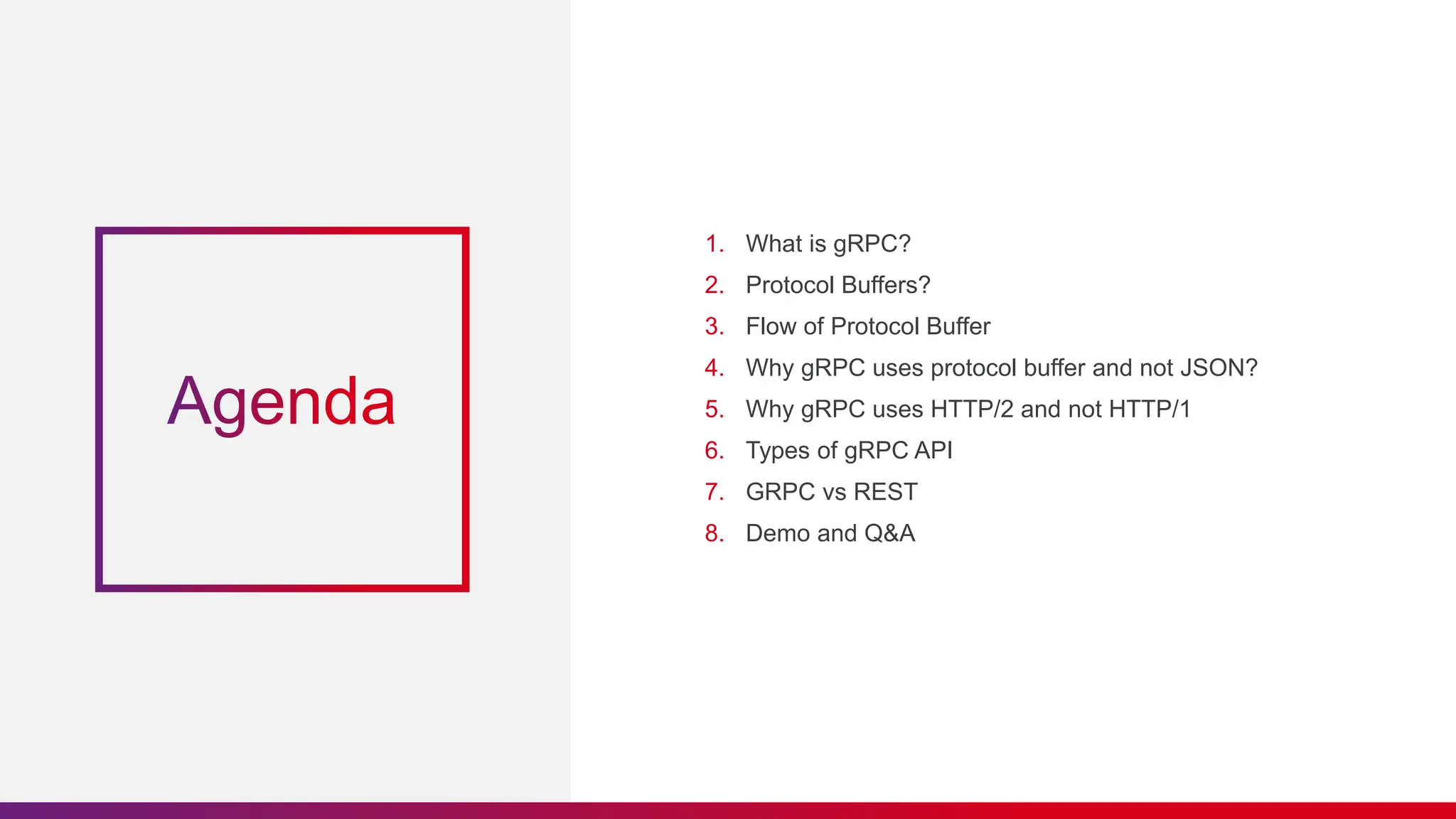 Agenda

1. What is gRPC?
2. Protocol Buffers?
3. Flow of Protocol Buffer
4. Why gRPC uses protocol buffer and not JSON?
5. Why gRPC uses HTTP/2 and not HTTP/1
6. Types of gRPC API
7. GRPC vs REST
8. Demo and Q&A